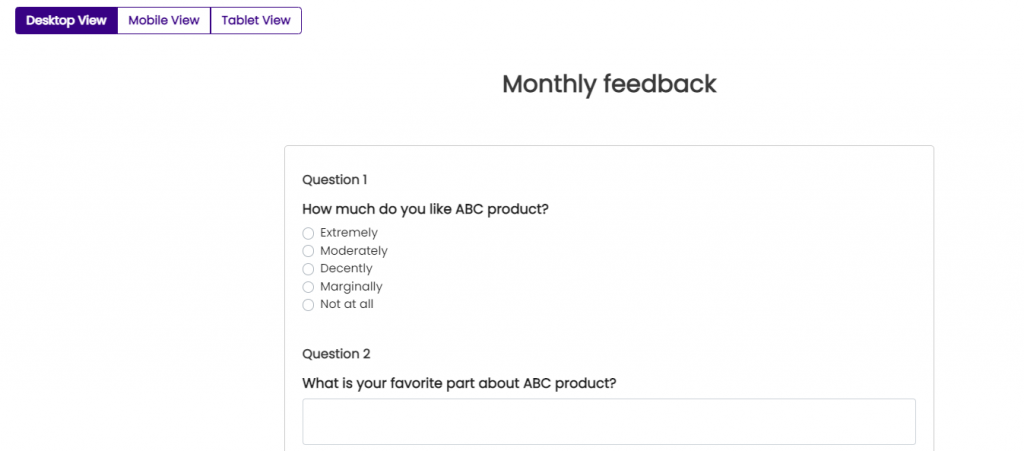 Desktop View Mobile View Tablet View

Monthly feedback

Question 1

How much do you like ABC product?

Extremely
Moderately
Decently
Marginally
Not at all

Question 2

What is your favorite part about ABC product?